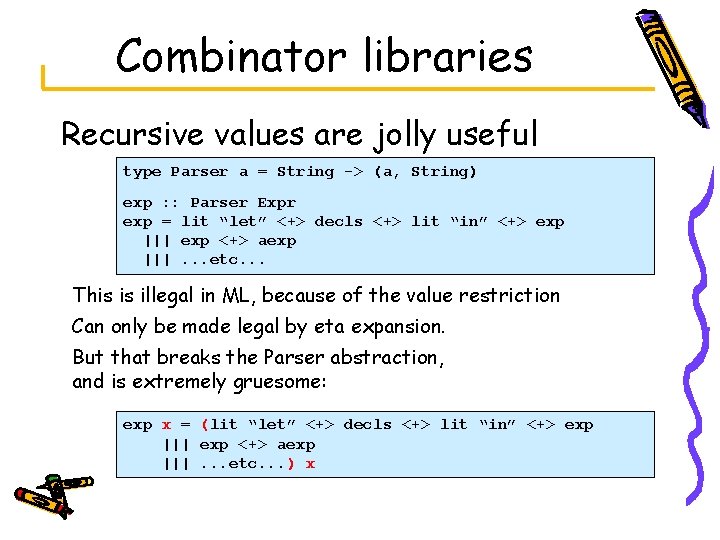 Combinator libraries

Recursive values are jolly useful

type Parser a = String -> (a, String)

exp :: Parser Expr
exp = lit “let” <+> decls <+> lit “in” <+> exp
  ||| exp <+> aexp
  ||| ...etc...

This is illegal in ML, because of the value restriction

Can only be made legal by eta expansion.

But that breaks the Parser abstraction, and is extremely gruesome:

exp x = (lit “let” <+> decls <+> lit “in” <+> exp
    ||| exp <+> aexp
    ||| ...etc...) x